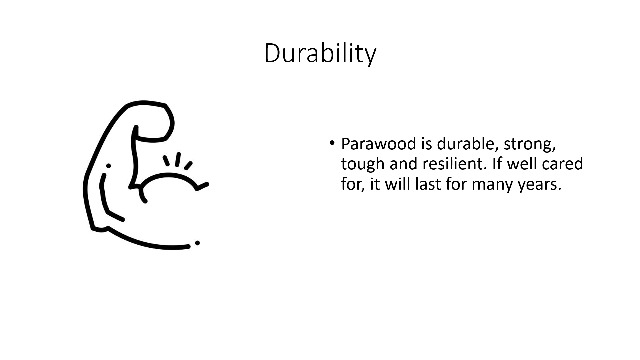 Durability

• Parawood is durable, strong, tough and resilient. If well cared for, it will last for many years.